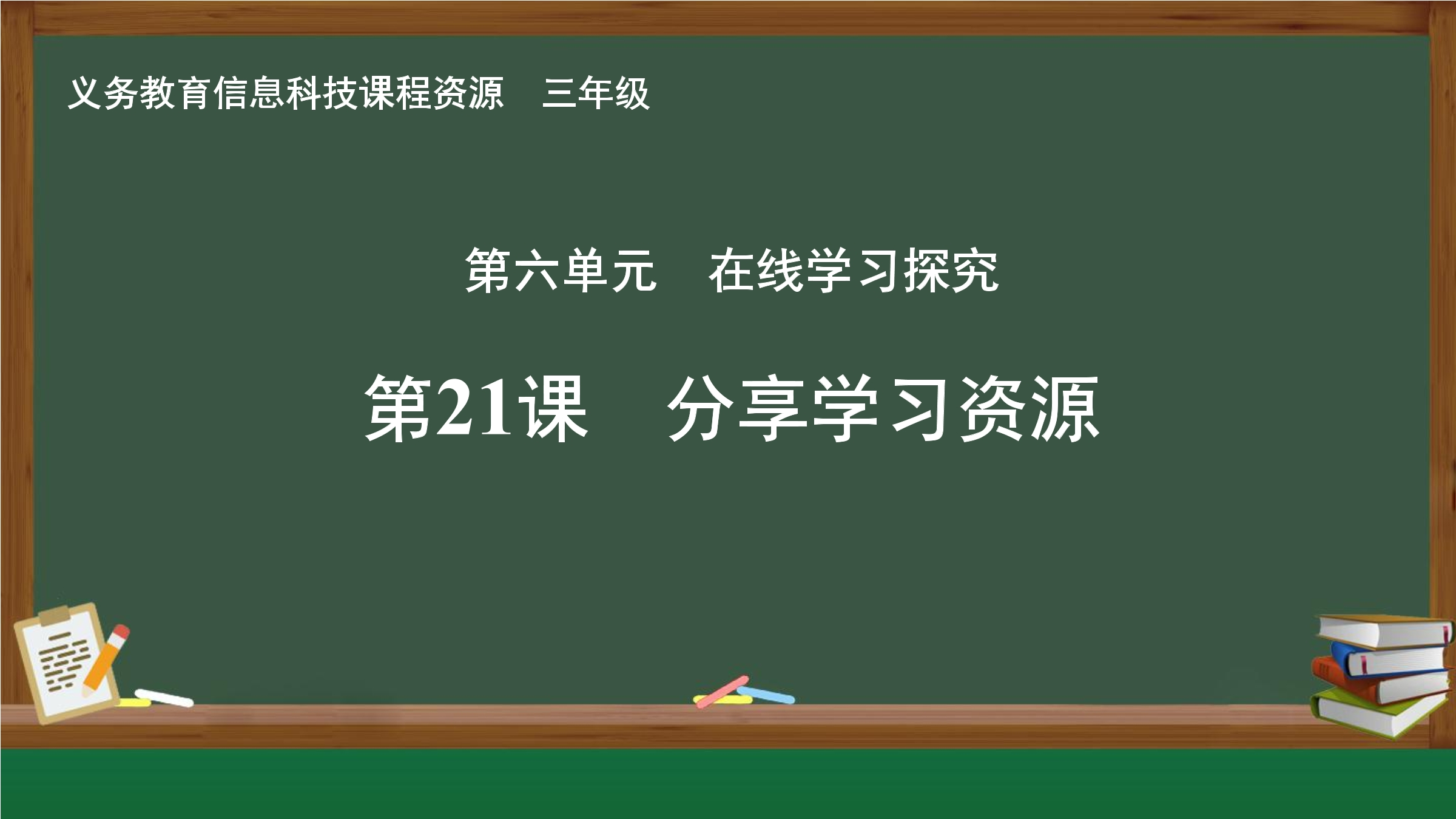 义务教育信息科技课程资源　三年级

第六单元　在线学习探究

第21课　分享学习资源